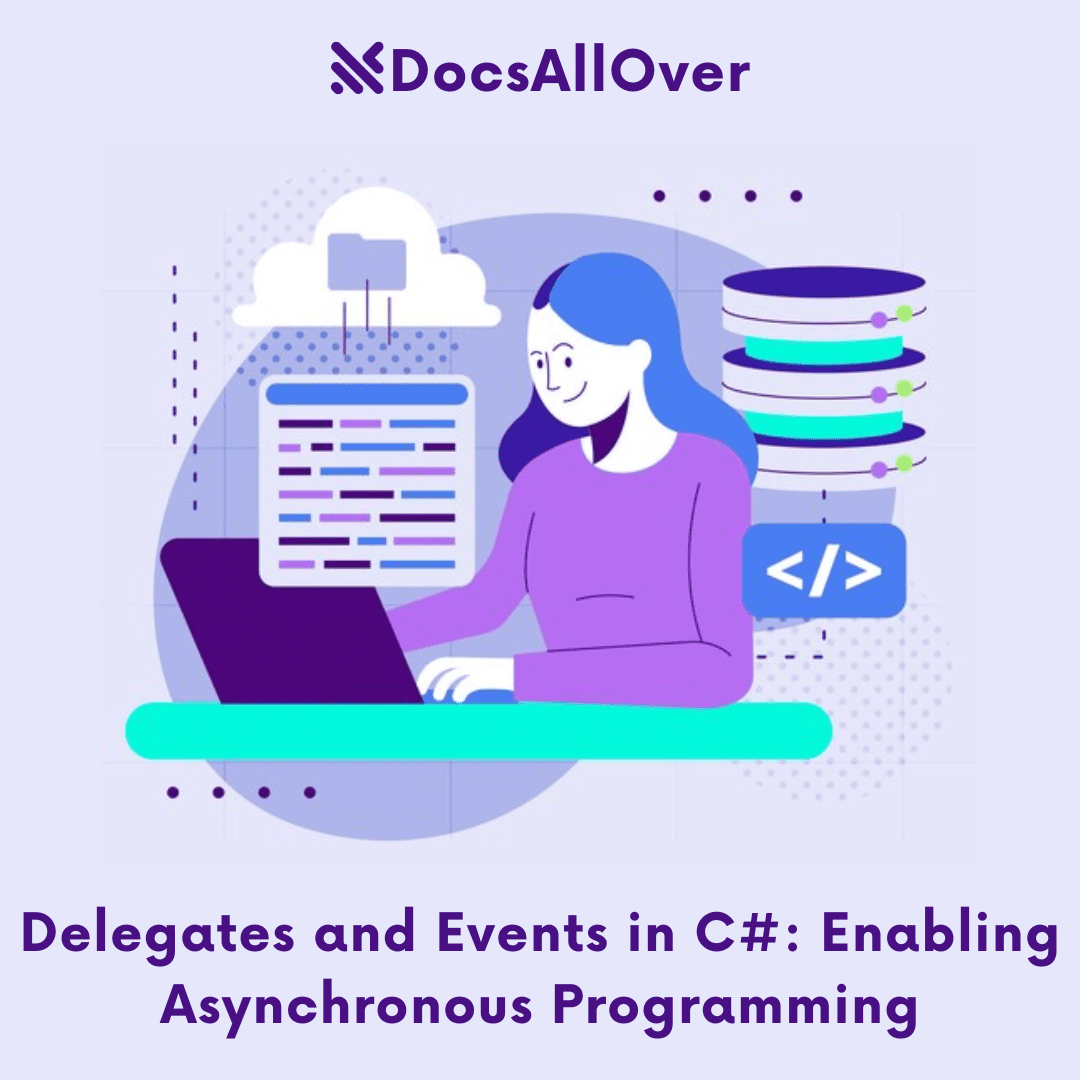 DocsAllOver

</>

Delegates and Events in C#: Enabling Asynchronous Programming